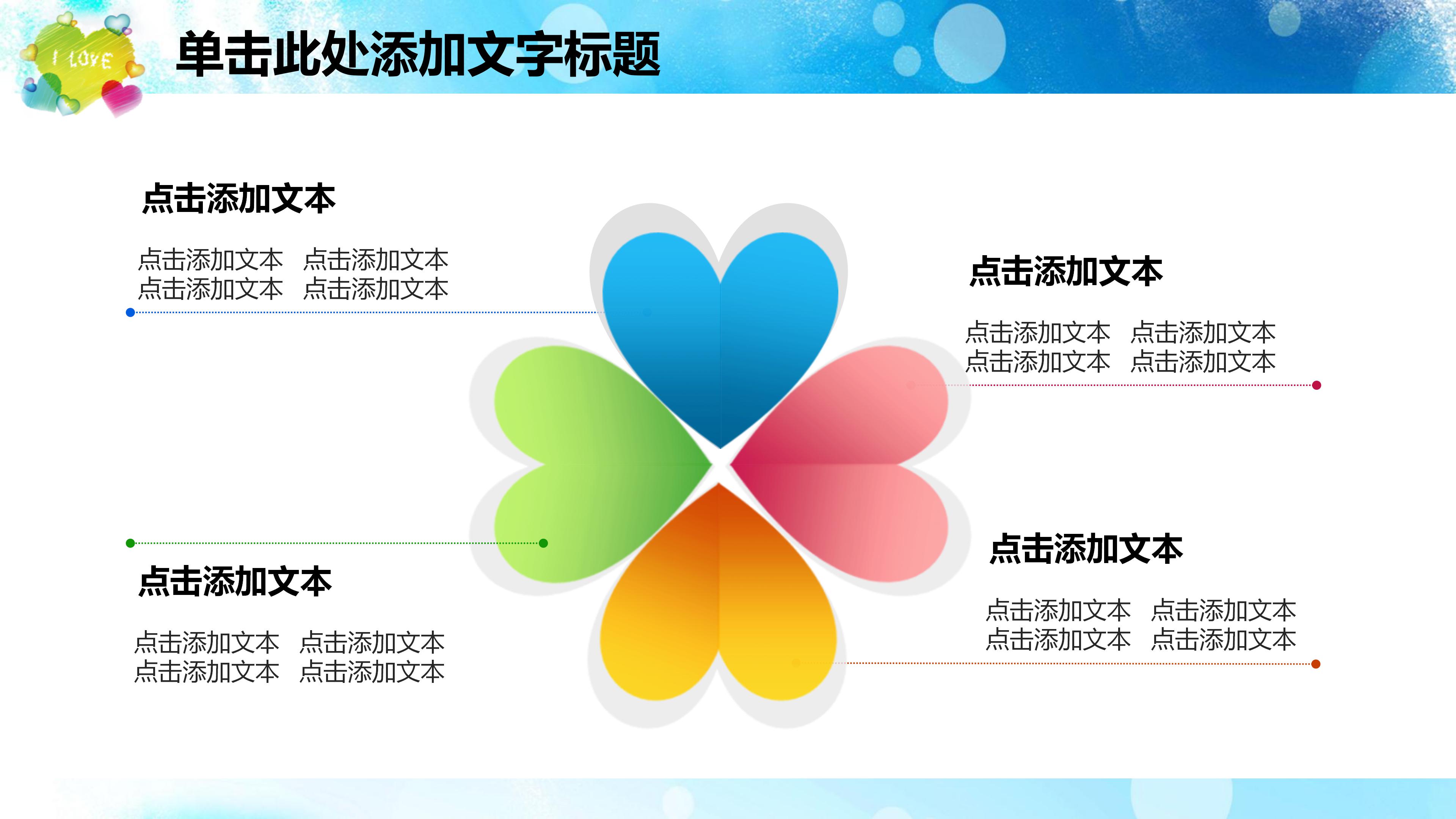 I LOVE

单击此处添加文字标题

点击添加文本

点击添加文本 点击添加文本
点击添加文本 点击添加文本

点击添加文本

点击添加文本 点击添加文本
点击添加文本 点击添加文本

点击添加文本

点击添加文本 点击添加文本
点击添加文本 点击添加文本

点击添加文本

点击添加文本 点击添加文本
点击添加文本 点击添加文本